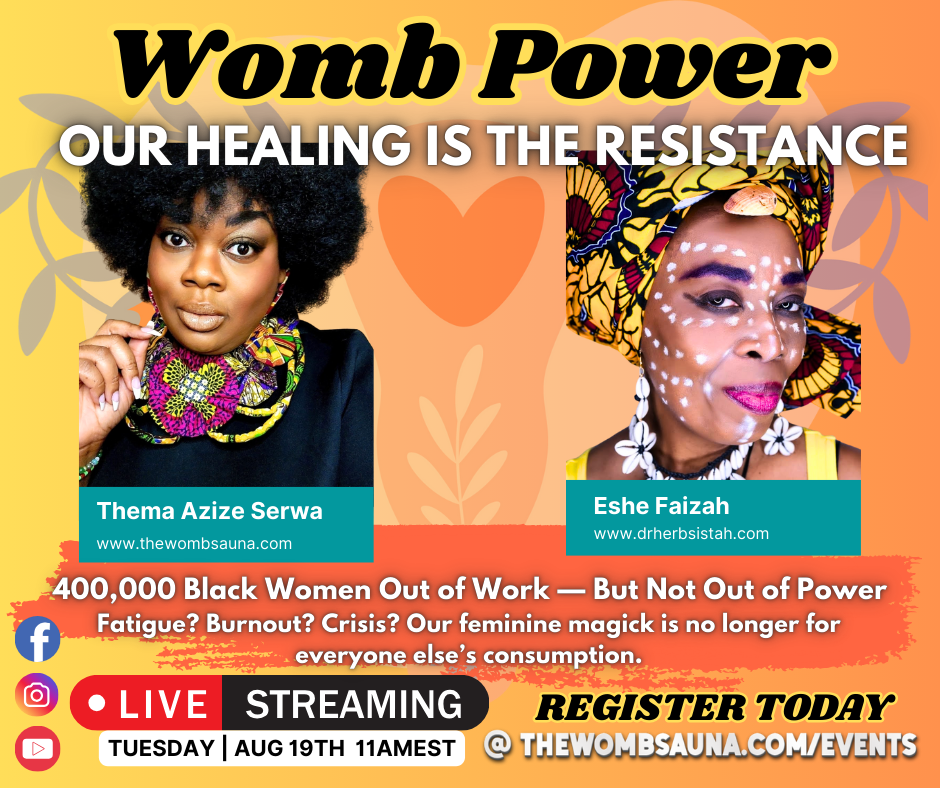 Womb Power
OUR HEALING IS THE RESISTANCE

Thema Azize Serwa
www.thewombsauna.com

Eshe Faizah
www.drherbsistah.com

400,000 Black Women Out of Work — But Not Out of Power
Fatigue? Burnout? Crisis? Our feminine magick is no longer for everyone else's consumption.

LIVE STREAMING
TUESDAY | AUG 19TH 11AMEST

REGISTER TODAY
@ THEWOMBSAUNA.COM/EVENTS